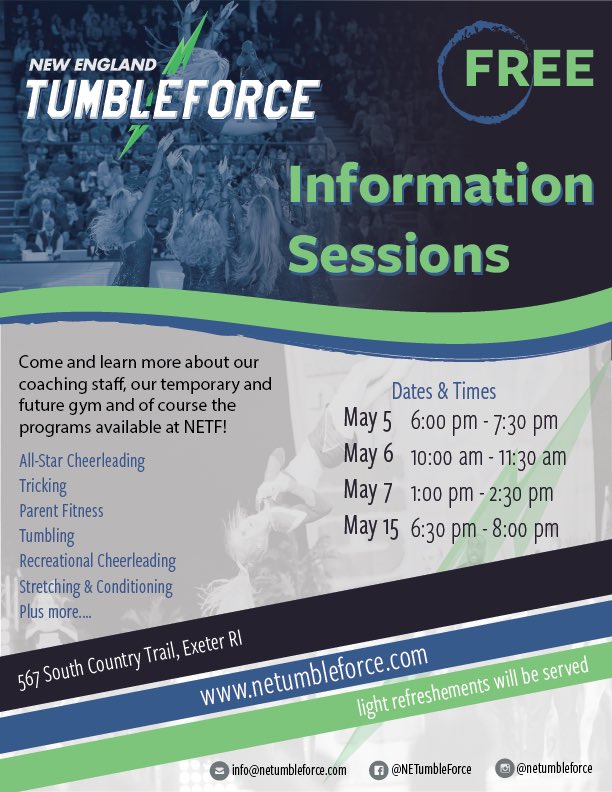 NEW ENGLAND
TUMBLEFORCE

FREE

Information Sessions

Come and learn more about our coaching staff, our temporary and future gym and of course the programs available at NETF!

All-Star Cheerleading
Tricking
Parent Fitness
Tumbling
Recreational Cheerleading
Stretching & Conditioning
Plus more....

Dates & Times

May 5 6:00 pm - 7:30 pm
May 6 10:00 am - 11:30 am
May 7 1:00 pm - 2:30 pm
May 15 6:30 pm - 8:00 pm

567 South Country Trail, Exeter RI

www.netumbleforce.com

light refreshements will be served

info@netumbleforce.com
@NETumbleForce
@netumbleforce